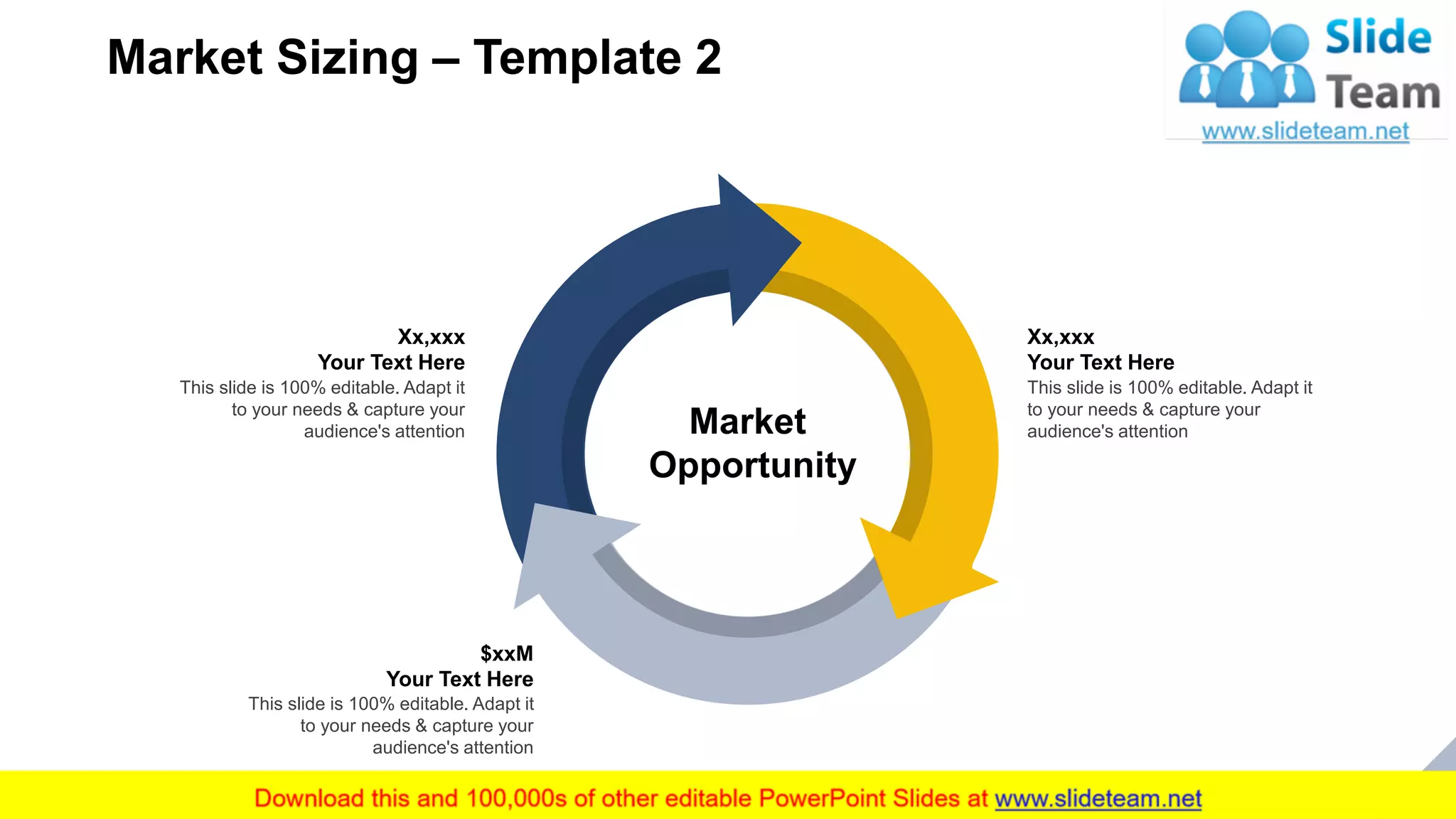 Market Sizing – Template 2

Slide Team
www.slideteam.net

Xx,xxx
Your Text Here
This slide is 100% editable. Adapt it to your needs & capture your audience's attention

Market Opportunity

Xx,xxx
Your Text Here
This slide is 100% editable. Adapt it to your needs & capture your audience's attention

$xxM
Your Text Here
This slide is 100% editable. Adapt it to your needs & capture your audience's attention

Download this and 100,000s of other editable PowerPoint Slides at www.slideteam.net